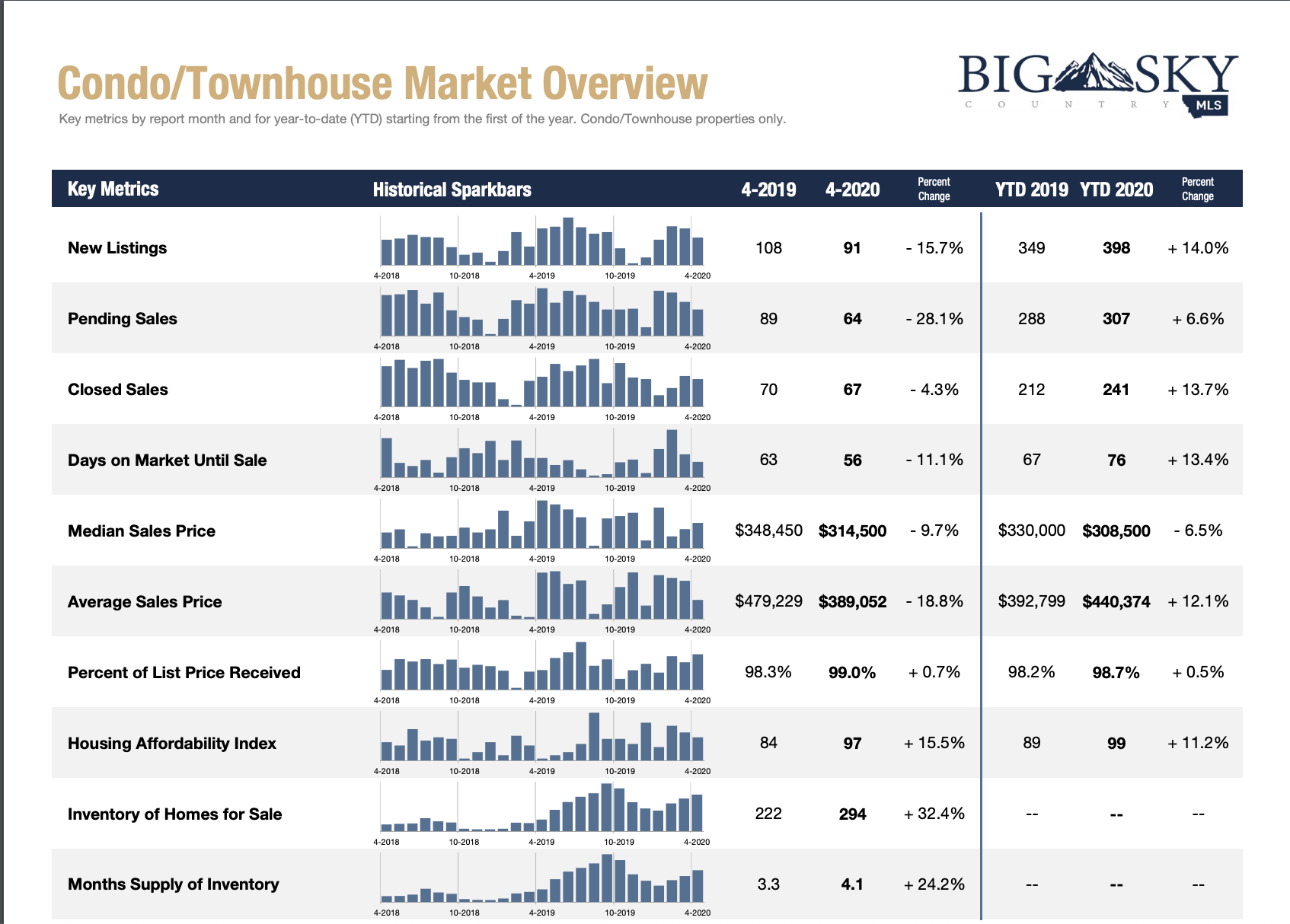 Condo/Townhouse Market Overview

Key metrics by report month and for year-to-date (YTD) starting from the first of the year. Condo/Townhouse properties only.

BIG SKY
COUNTRY
MLS

| Key Metrics | Historical Sparkbars | 4-2019 | 4-2020 | Percent Change | YTD 2019 | YTD 2020 | Percent Change |
|---|---|---|---|---|---|---|---|
| New Listings | 4-2018 10-2018 4-2019 10-2019 4-2020 | 108 | 91 | - 15.7% | 349 | 398 | + 14.0% |
| Pending Sales | 4-2018 10-2018 4-2019 10-2019 4-2020 | 89 | 64 | - 28.1% | 288 | 307 | + 6.6% |
| Closed Sales | 4-2018 10-2018 4-2019 10-2019 4-2020 | 70 | 67 | - 4.3% | 212 | 241 | + 13.7% |
| Days on Market Until Sale | 4-2018 10-2018 4-2019 10-2019 4-2020 | 63 | 56 | - 11.1% | 67 | 76 | + 13.4% |
| Median Sales Price | 4-2018 10-2018 4-2019 10-2019 4-2020 | $348,450 | $314,500 | - 9.7% | $330,000 | $308,500 | - 6.5% |
| Average Sales Price | 4-2018 10-2018 4-2019 10-2019 4-2020 | $479,229 | $389,052 | - 18.8% | $392,799 | $440,374 | + 12.1% |
| Percent of List Price Received | 4-2018 10-2018 4-2019 10-2019 4-2020 | 98.3% | 99.0% | + 0.7% | 98.2% | 98.7% | + 0.5% |
| Housing Affordability Index | 4-2018 10-2018 4-2019 10-2019 4-2020 | 84 | 97 | + 15.5% | 89 | 99 | + 11.2% |
| Inventory of Homes for Sale | 4-2018 10-2018 4-2019 10-2019 4-2020 | 222 | 294 | + 32.4% | -- | -- | -- |
| Months Supply of Inventory | 4-2018 10-2018 4-2019 10-2019 4-2020 | 3.3 | 4.1 | + 24.2% | -- | -- | -- |